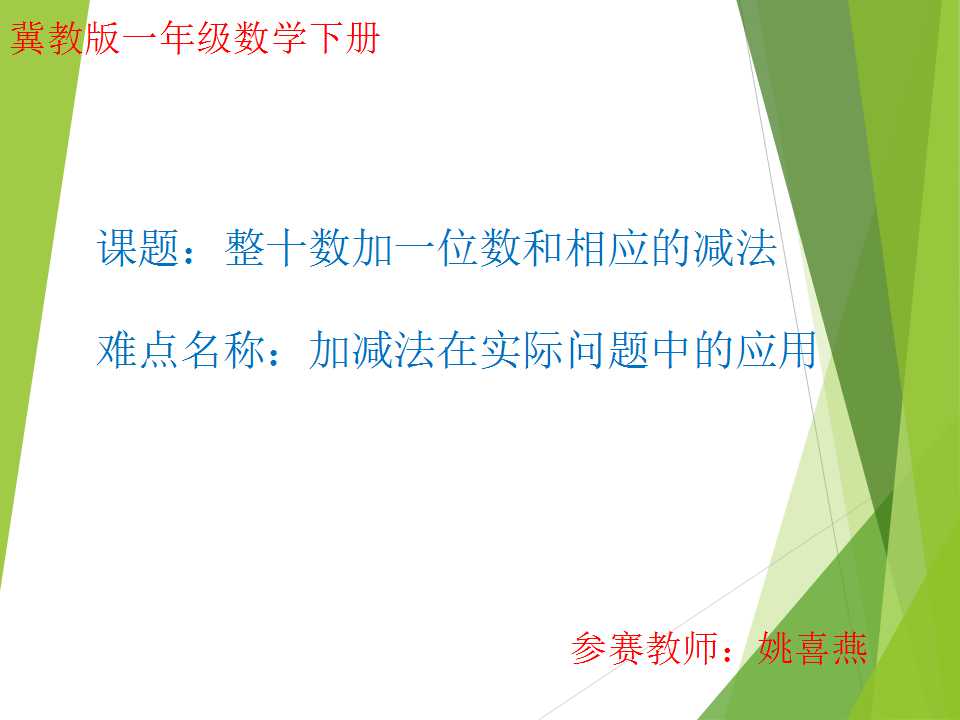 冀教版一年级数学下册

课题：整十数加一位数和相应的减法

难点名称：加减法在实际问题中的应用

参赛教师：姚喜燕